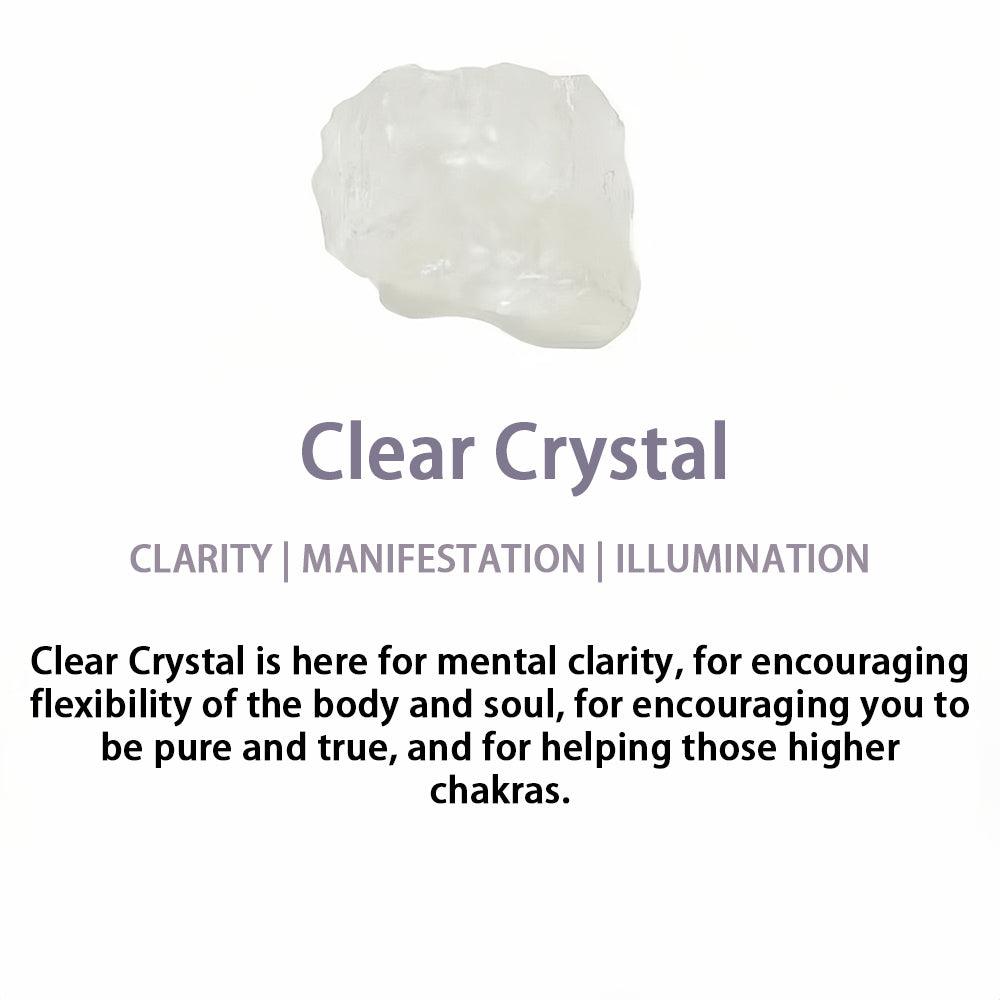 Clear Crystal

CLARITY | MANIFESTATION | ILLUMINATION

Clear Crystal is here for mental clarity, for encouraging flexibility of the body and soul, for encouraging you to be pure and true, and for helping those higher chakras.